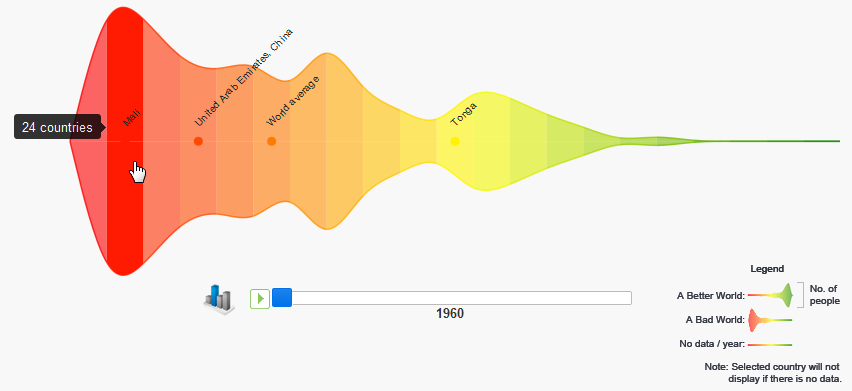 24 countries

Mali

United Arab Emirates, China

World average

Tonga

1960

Legend

A Better World:

No. of people

A Bad World:

No data / year:

Note: Selected country will not display if there is no data.